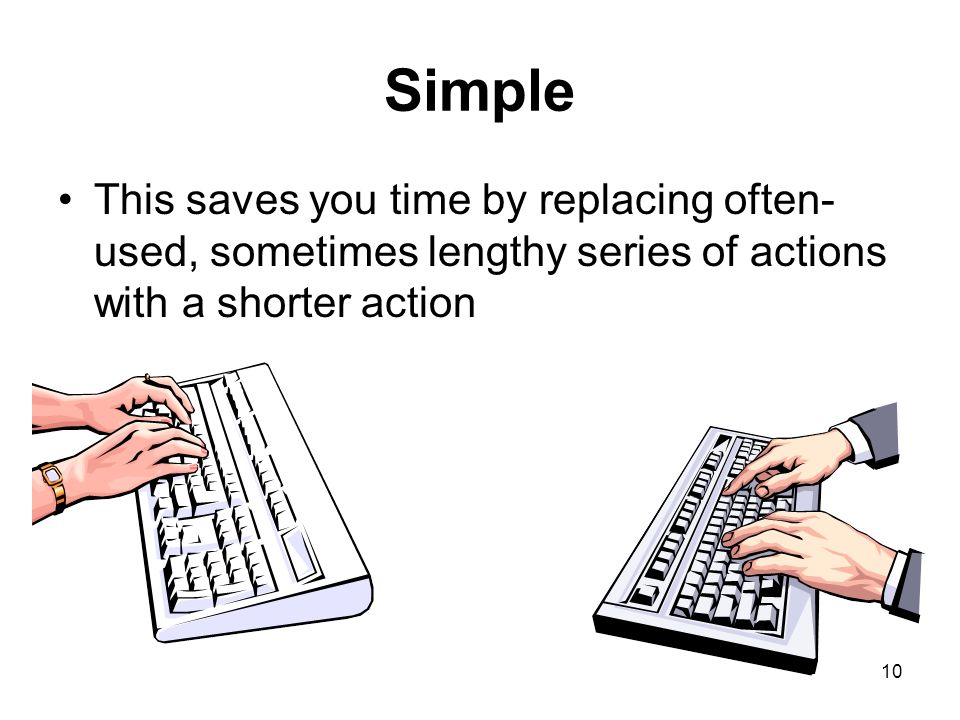 Simple

• This saves you time by replacing often-used, sometimes lengthy series of actions with a shorter action

10